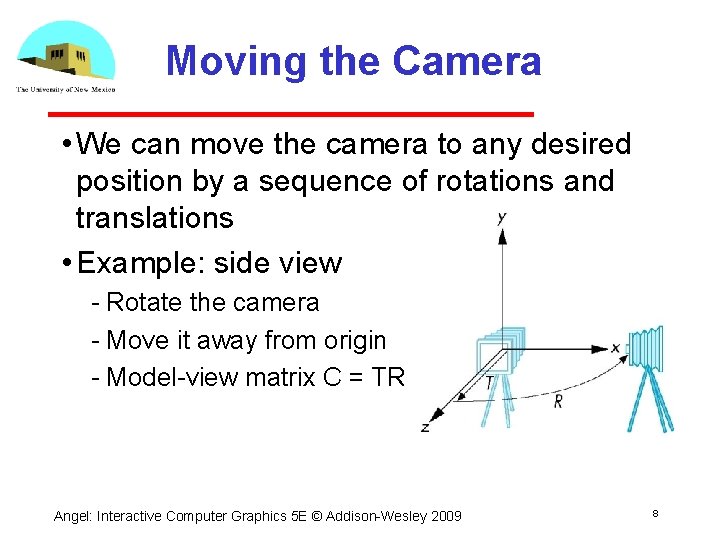 The University of New Mexico

Moving the Camera

• We can move the camera to any desired position by a sequence of rotations and translations

• Example: side view

- Rotate the camera
- Move it away from origin
- Model-view matrix C = TR

y
x
z
T
R

Angel: Interactive Computer Graphics 5E © Addison-Wesley 2009

8